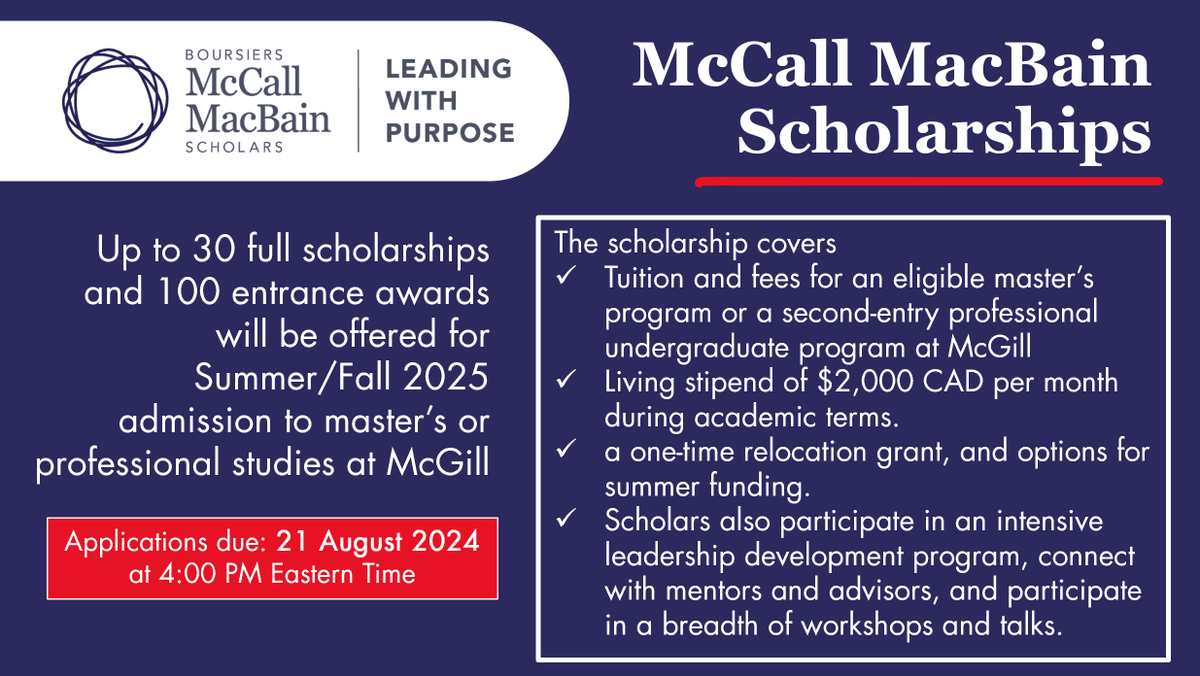 BOURSIERS
McCall
MacBain
SCHOLARS

LEADING
WITH
PURPOSE

McCall MacBain Scholarships

Up to 30 full scholarships and 100 entrance awards will be offered for Summer/Fall 2025 admission to master's or professional studies at McGill

Applications due: 21 August 2024 at 4:00 PM Eastern Time

The scholarship covers
✓ Tuition and fees for an eligible master's program or a second-entry professional undergraduate program at McGill
✓ Living stipend of $2,000 CAD per month during academic terms.
✓ a one-time relocation grant, and options for summer funding.
✓ Scholars also participate in an intensive leadership development program, connect with mentors and advisors, and participate in a breadth of workshops and talks.